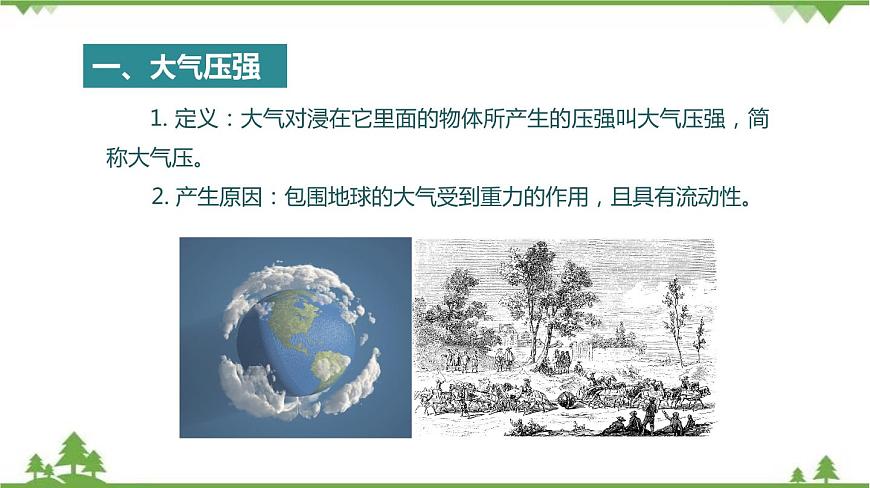 一、大气压强

1. 定义：大气对浸在它里面的物体所产生的压强叫大气压强，简称大气压。

2. 产生原因：包围地球的大气受到重力的作用，且具有流动性。